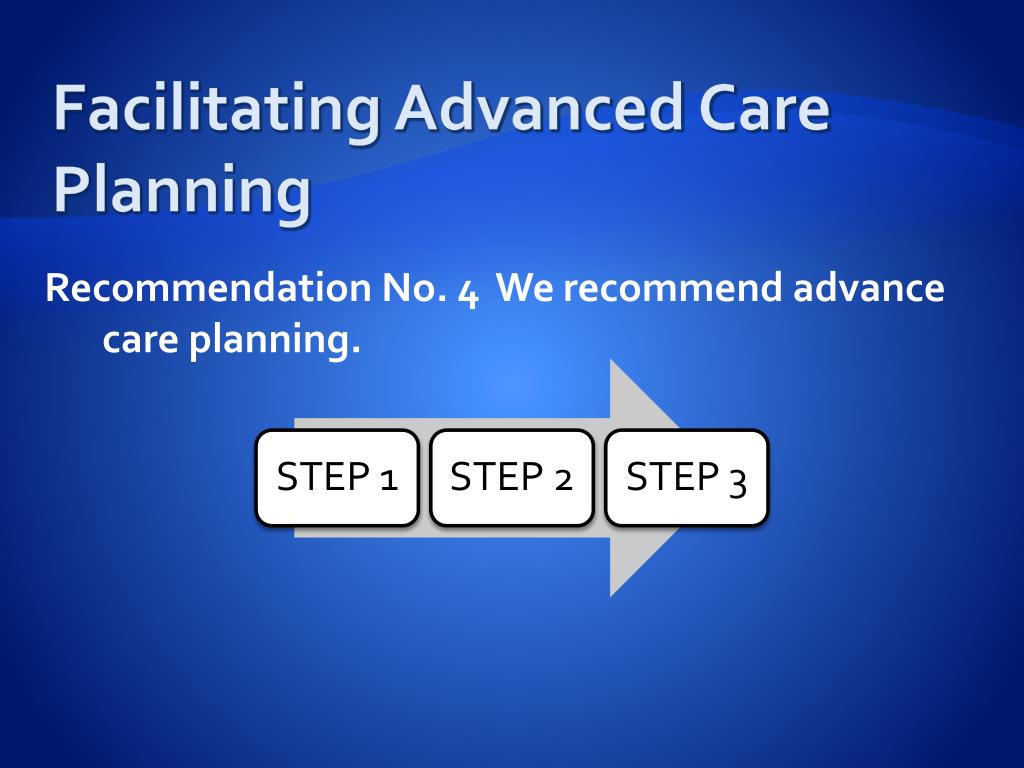 Facilitating Advanced Care Planning

Recommendation No. 4 We recommend advance care planning.

STEP 1

STEP 2

STEP 3